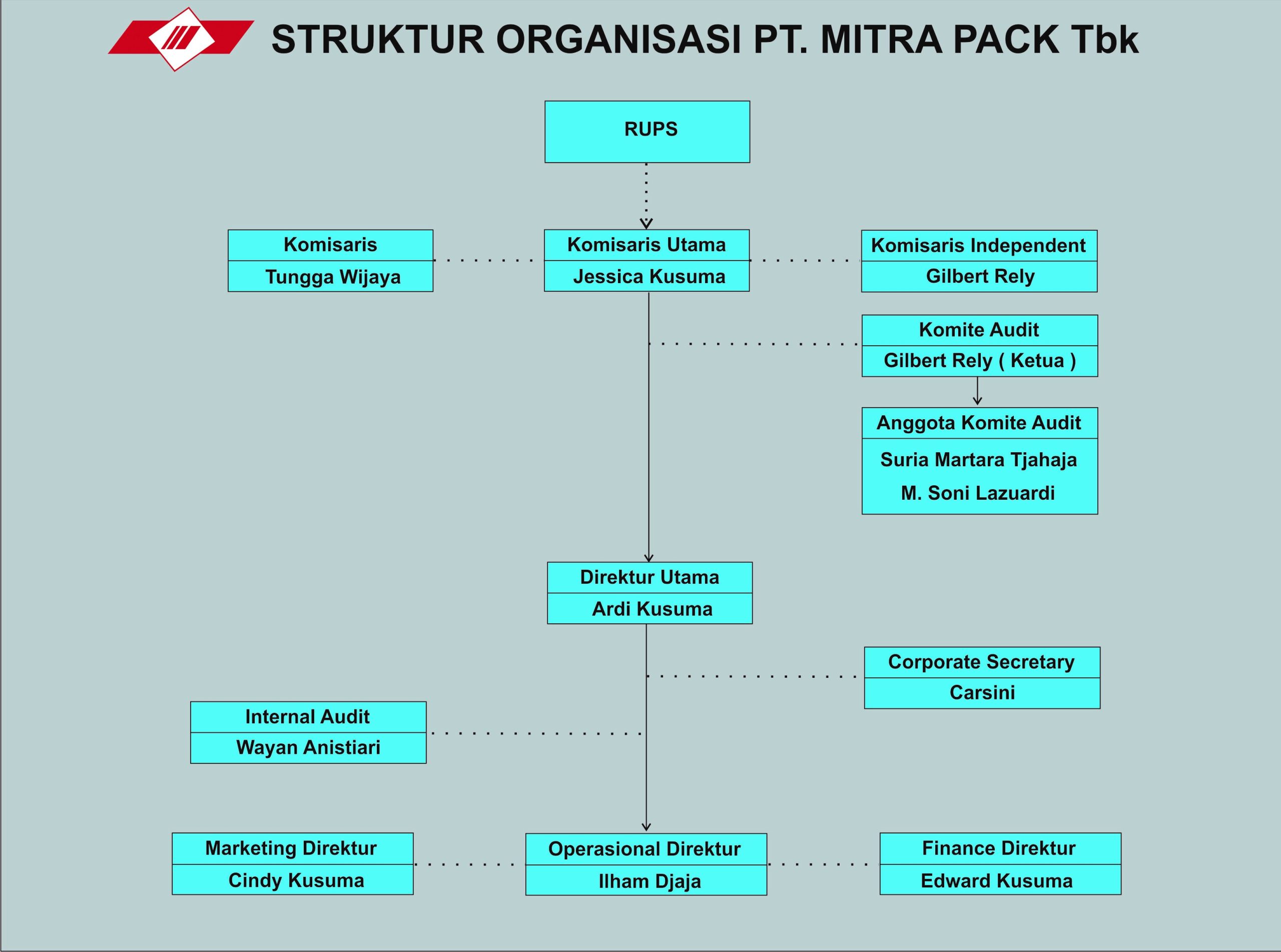 STRUKTUR ORGANISASI PT. MITRA PACK Tbk

RUPS

Komisaris
Tungga Wijaya

Komisaris Utama
Jessica Kusuma

Komisaris Independent
Gilbert Rely

Komite Audit
Gilbert Rely ( Ketua )

Anggota Komite Audit
Suria Martara Tjahaja
M. Soni Lazuardi

Direktur Utama
Ardi Kusuma

Corporate Secretary
Carsini

Internal Audit
Wayan Anistiari

Marketing Direktur
Cindy Kusuma

Operasional Direktur
Ilham Djaja

Finance Direktur
Edward Kusuma